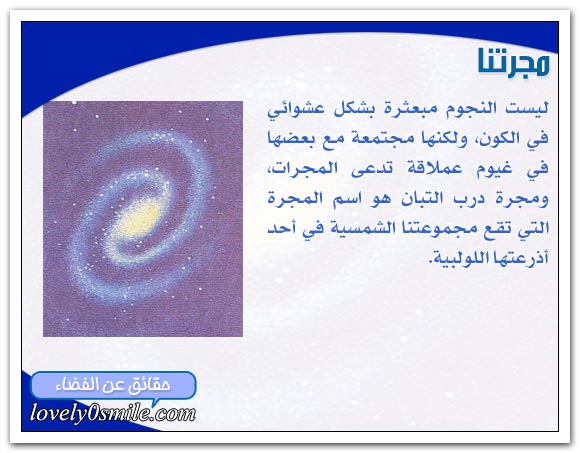 مجرتنا

ليست النجوم مبعثرة بشكل عشوائي في الكون، ولكنها مجتمعة مع بعضها في غيوم عملاقة تدعى المجرات، ومجرة درب التبان هو اسم المجرة التي تقع مجموعتنا الشمسية في أحد أذرعتها اللولبية.

حقائق عن الفضاء

lovely0smile.com